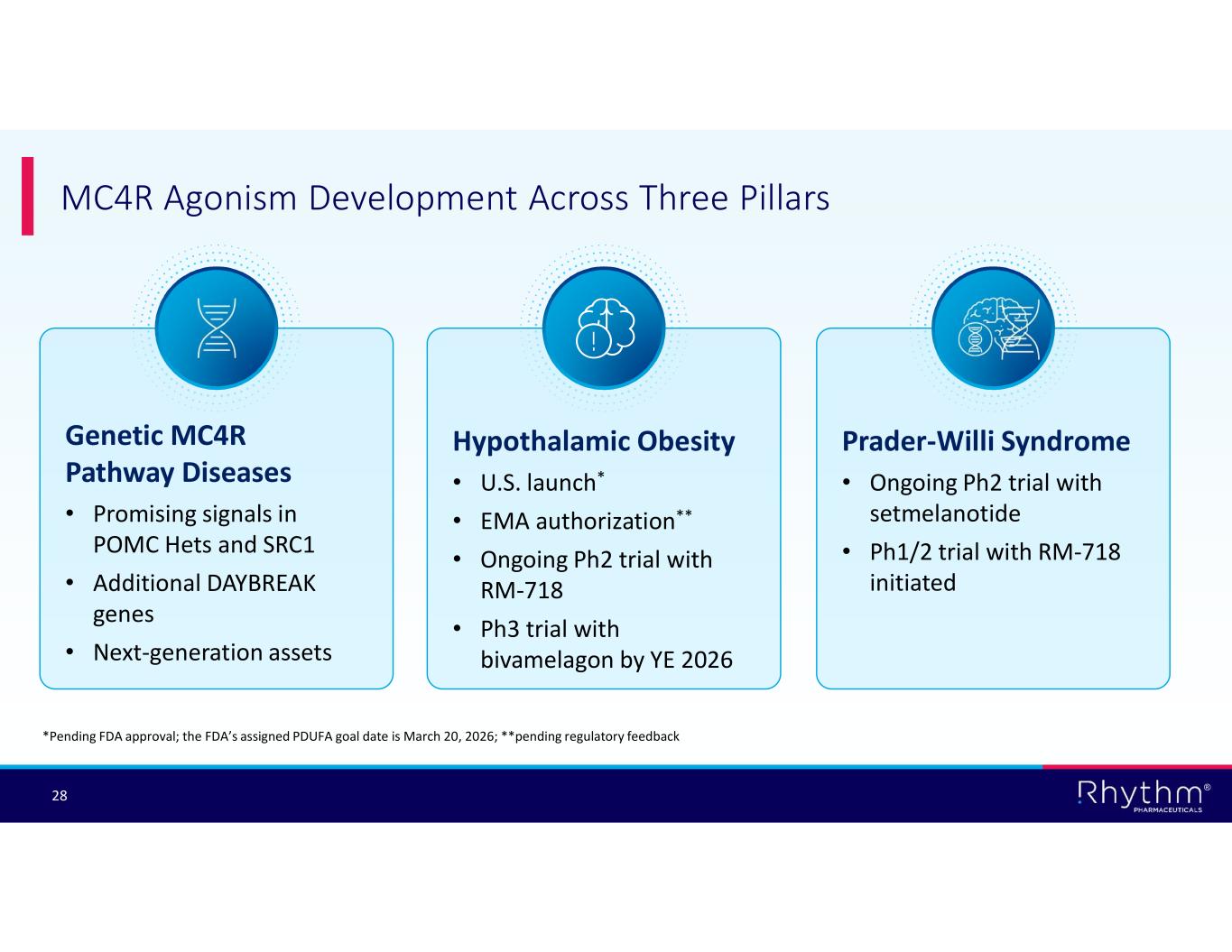 MC4R Agonism Development Across Three Pillars

Genetic MC4R Pathway Diseases
• Promising signals in POMC Hets and SRC1
• Additional DAYBREAK genes
• Next-generation assets

Hypothalamic Obesity
• U.S. launch*
• EMA authorization**
• Ongoing Ph2 trial with RM-718
• Ph3 trial with bivamelagon by YE 2026

Prader-Willi Syndrome
• Ongoing Ph2 trial with setmelanotide
• Ph1/2 trial with RM-718 initiated

*Pending FDA approval; the FDA's assigned PDUFA goal date is March 20, 2026; **pending regulatory feedback

28

Rhythm® PHARMACEUTICALS